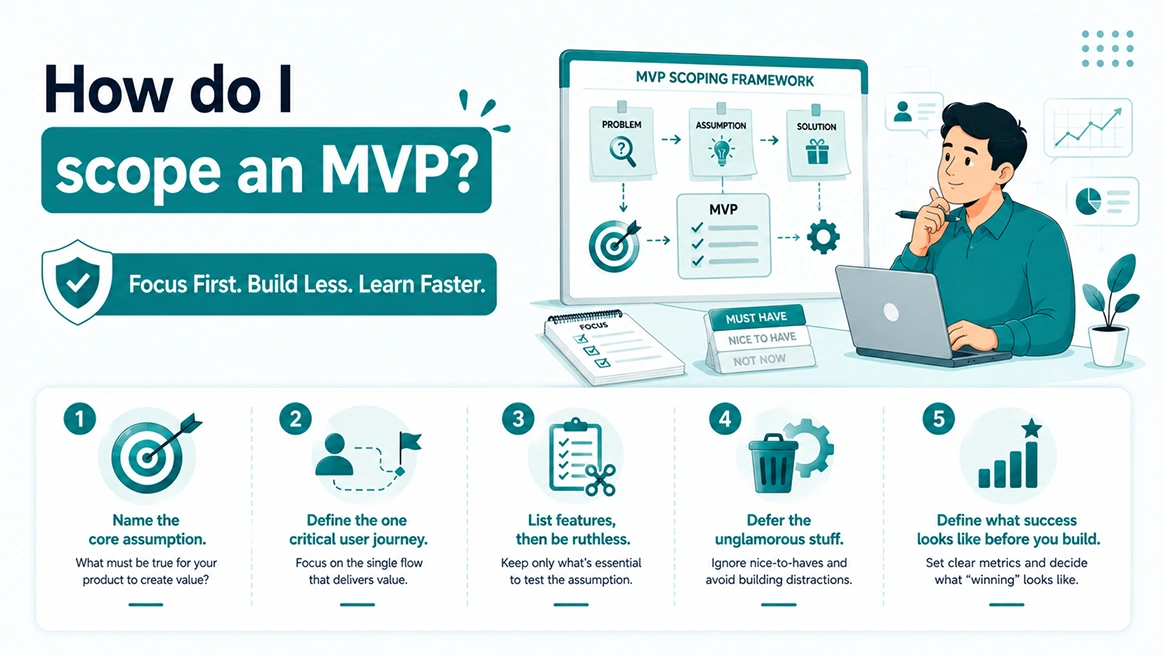 How do I scope an MVP?

Focus First. Build Less. Learn Faster.

MVP SCOPING FRAMEWORK

PROBLEM

ASSUMPTION

SOLUTION

MVP

FOCUS

MUST HAVE

NICE TO HAVE

NOT NOW

1
Name the core assumption.
What must be true for your product to create value?

2
Define the one critical user journey.
Focus on the single flow that delivers value.

3
List features, then be ruthless.
Keep only what's essential to test the assumption.

4
Defer the unglamorous stuff.
Ignore nice-to-haves and avoid building distractions.

5
Define what success looks like before you build.
Set clear metrics and decide what "winning" looks like.